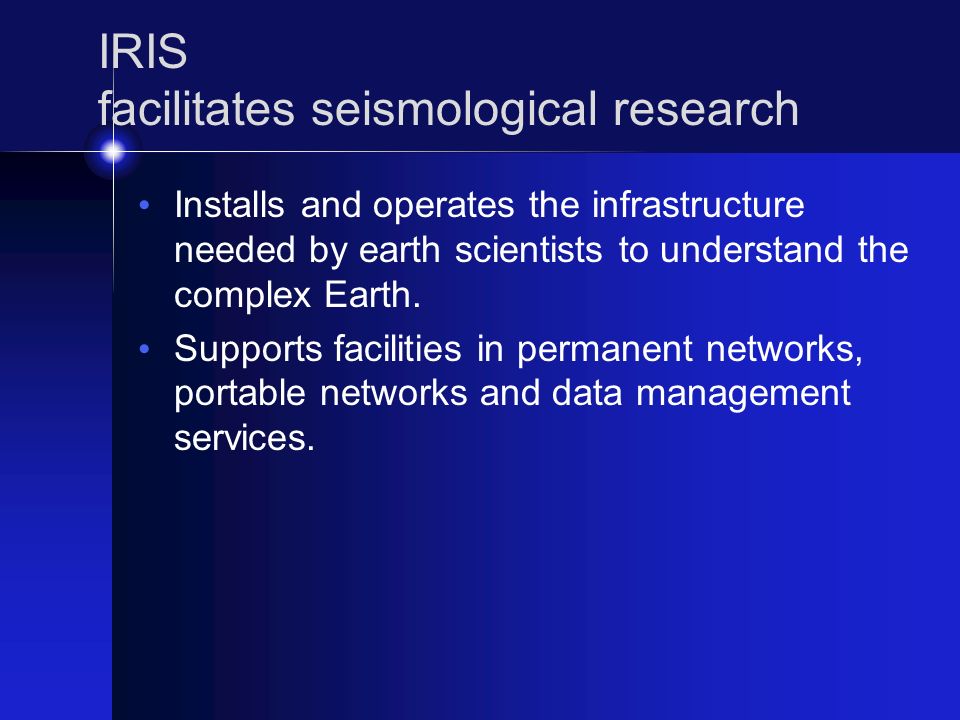 IRIS
facilitates seismological research

• Installs and operates the infrastructure needed by earth scientists to understand the complex Earth.
• Supports facilities in permanent networks, portable networks and data management services.